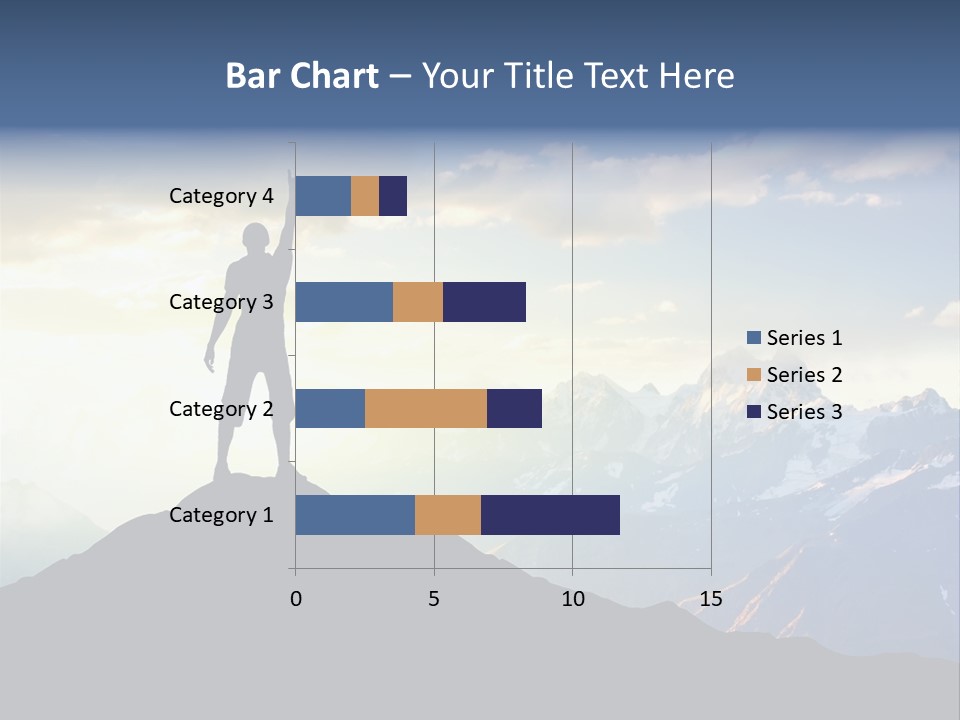 Bar Chart – Your Title Text Here

Category 4
Category 3
Category 2
Category 1

0
5
10
15

Series 1
Series 2
Series 3